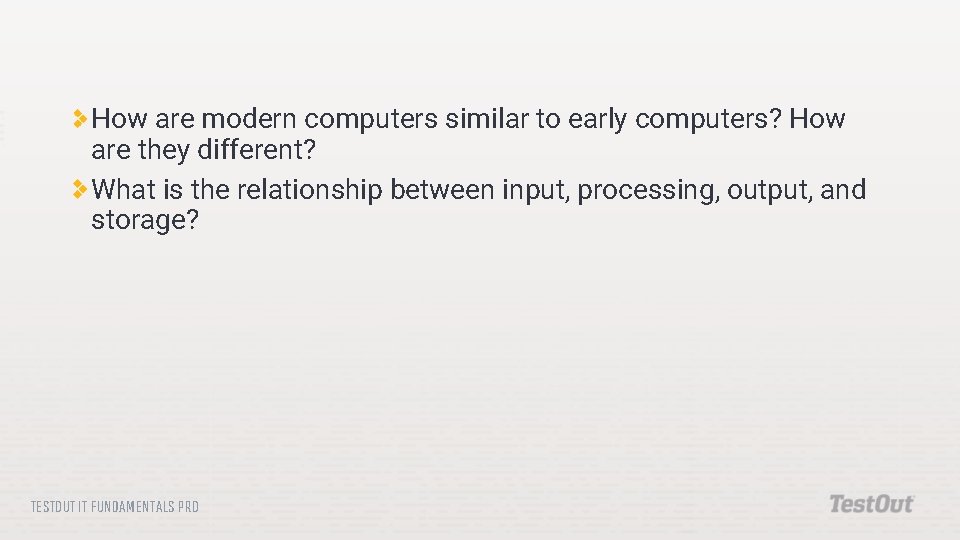 How are modern computers similar to early computers? How are they different?

What is the relationship between input, processing, output, and storage?

TESTOUT IT FUNDAMENTALS PRO

TestOut